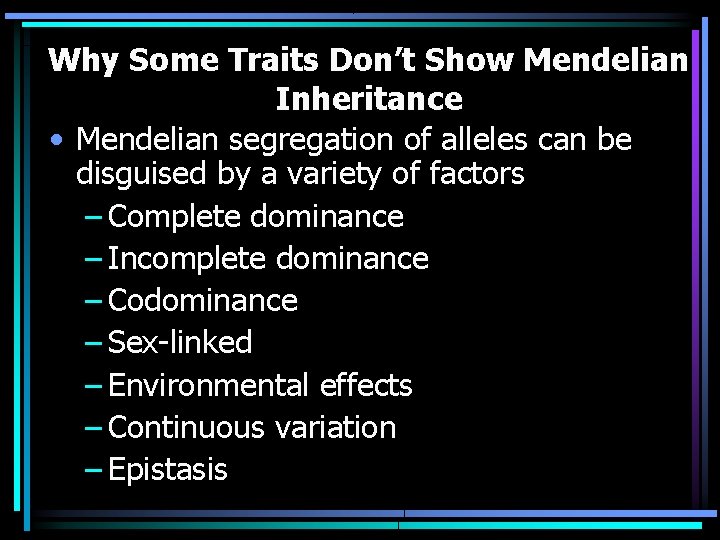 Why Some Traits Don’t Show Mendelian Inheritance

• Mendelian segregation of alleles can be disguised by a variety of factors
– Complete dominance
– Incomplete dominance
– Codominance
– Sex-linked
– Environmental effects
– Continuous variation
– Epistasis